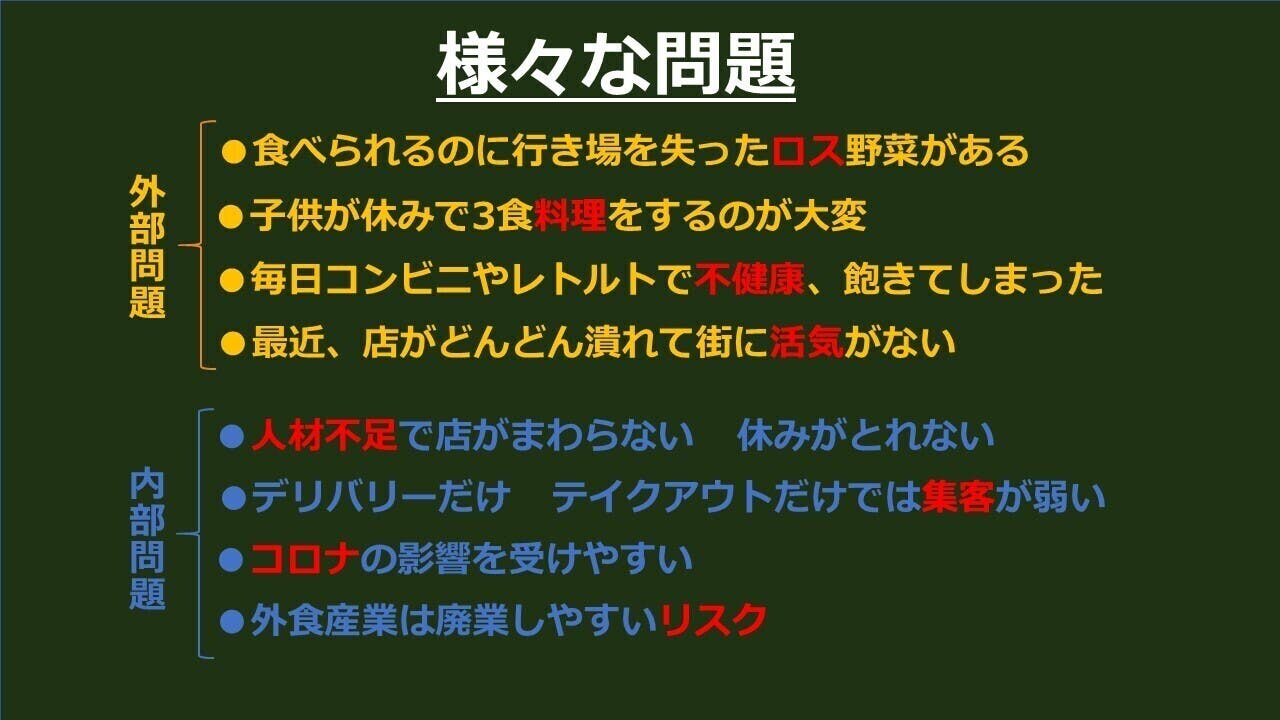 様々な問題

外部問題

●食べられるのに行き場を失ったロス野菜がある
●子供が休みで3食料理をするのが大変
●毎日コンビニやレトルトで不健康、飽きてしまった
●最近、店がどんどん潰れて街に活気がない

内部問題

●人材不足で店がまわらない　休みがとれない
●デリバリーだけ　テイクアウトだけでは集客が弱い
●コロナの影響を受けやすい
●外食産業は廃業しやすいリスク